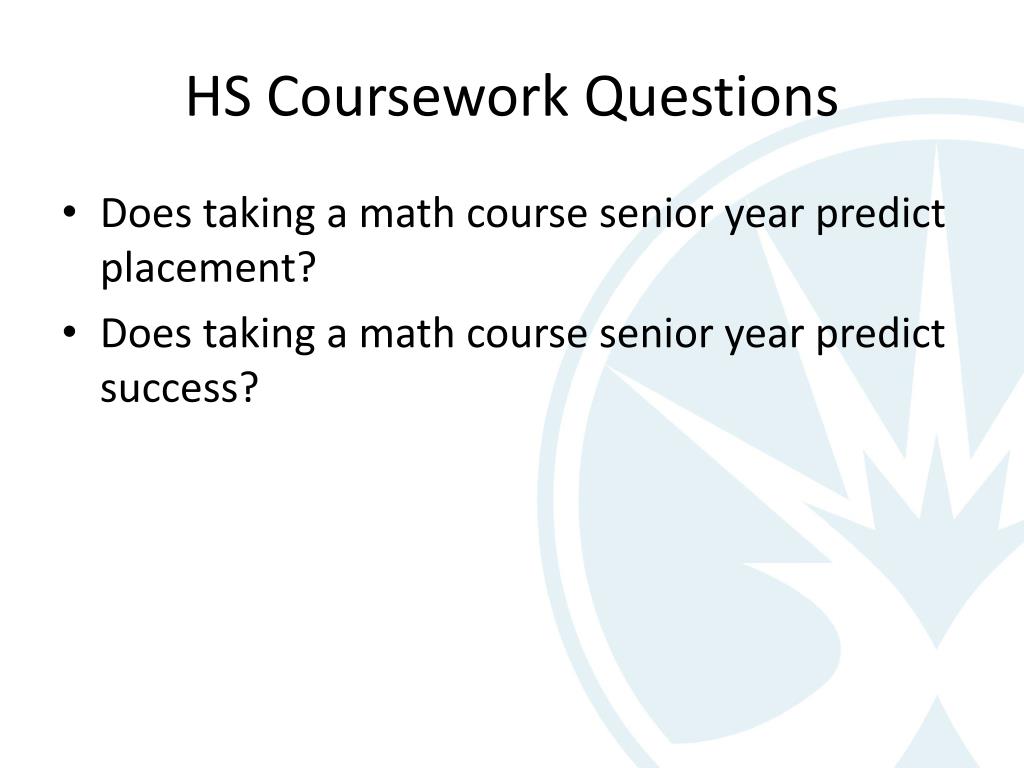 HS Coursework Questions

• Does taking a math course senior year predict placement?
• Does taking a math course senior year predict success?